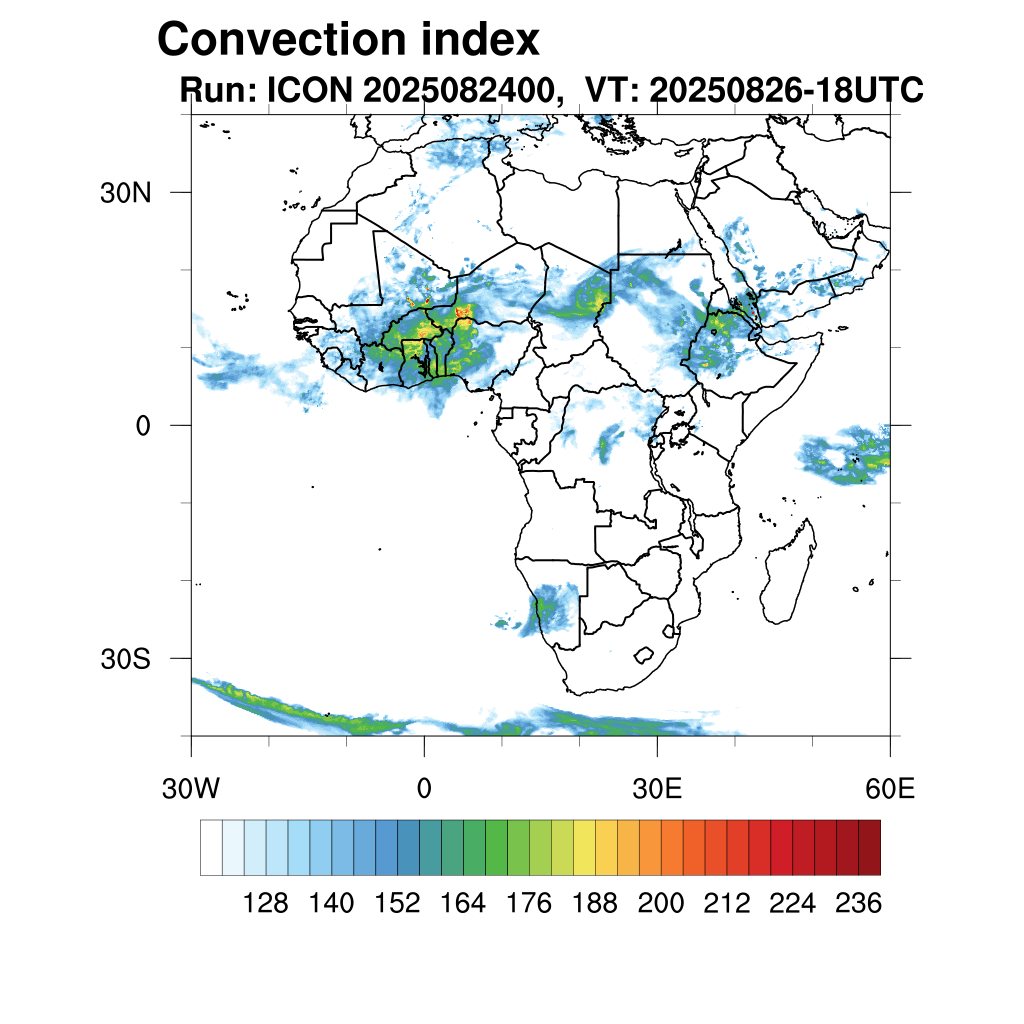 Convection index
Run: ICON 2025082400, VT: 20250826-18UTC

30N
0
30S

30W
0
30E
60E

128 140 152 164 176 188 200 212 224 236